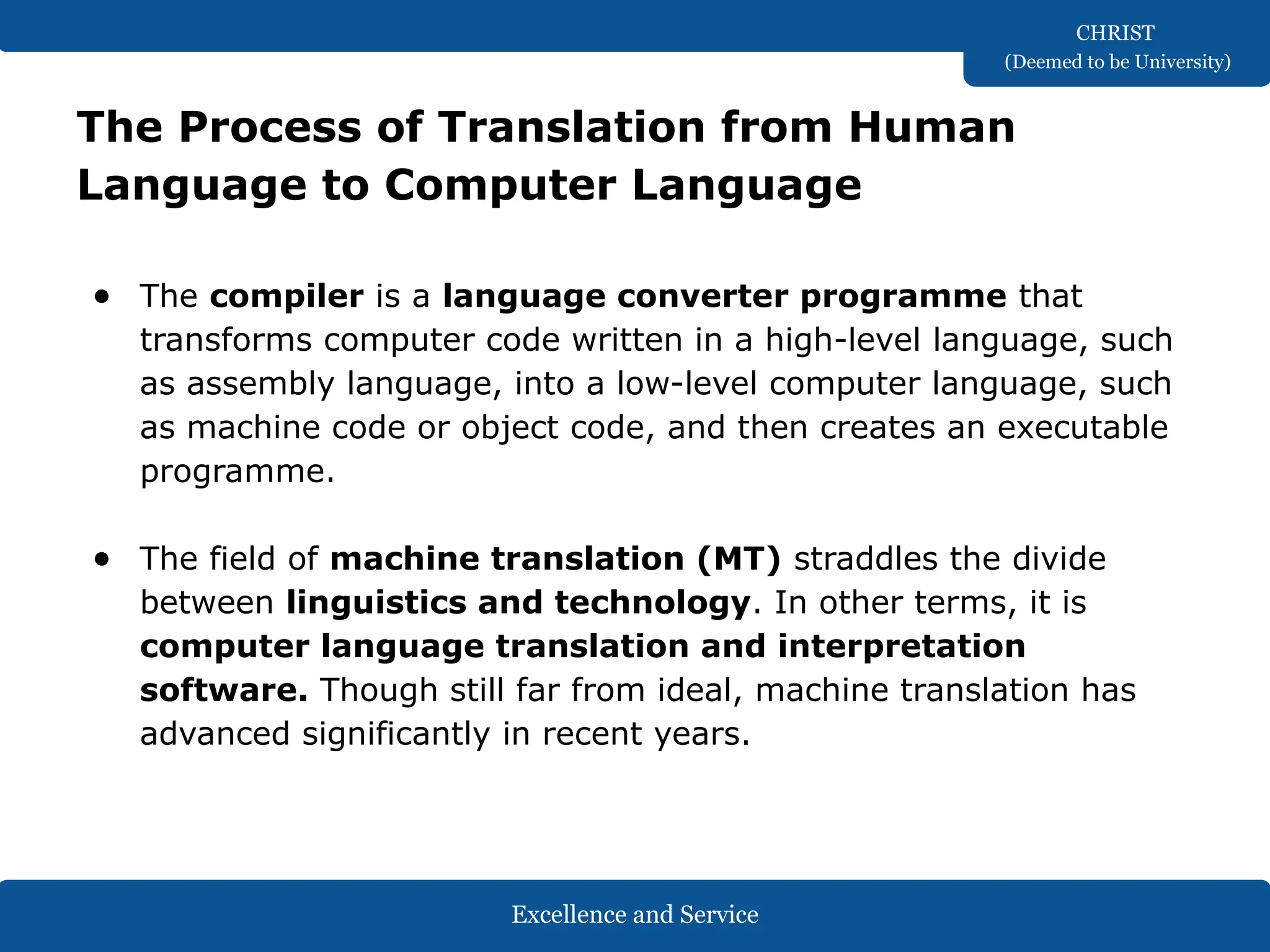 CHRIST
(Deemed to be University)

The Process of Translation from Human Language to Computer Language

• The compiler is a language converter programme that transforms computer code written in a high-level language, such as assembly language, into a low-level computer language, such as machine code or object code, and then creates an executable programme.

• The field of machine translation (MT) straddles the divide between linguistics and technology. In other terms, it is computer language translation and interpretation software. Though still far from ideal, machine translation has advanced significantly in recent years.

Excellence and Service